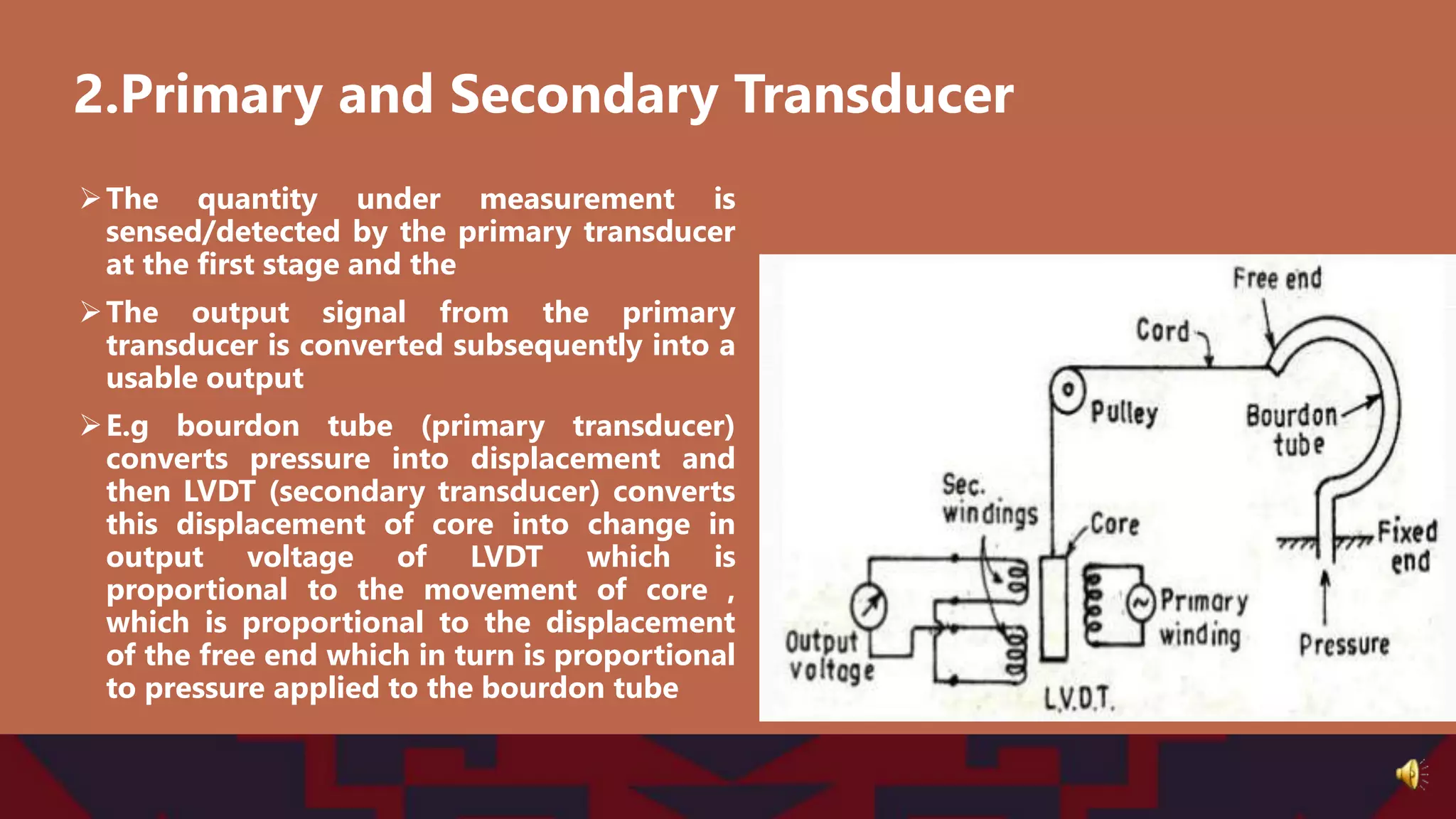 2.Primary and Secondary Transducer

➢The quantity under measurement is sensed/detected by the primary transducer at the first stage and the

➢The output signal from the primary transducer is converted subsequently into a usable output

➢E.g bourdon tube (primary transducer) converts pressure into displacement and then LVDT (secondary transducer) converts this displacement of core into change in output voltage of LVDT which is proportional to the movement of core , which is proportional to the displacement of the free end which in turn is proportional to pressure applied to the bourdon tube

Free end
Cord
Pulley
Bourdon tube
Sec. windings
Core
Fixed end
Primary winding
Pressure
Output voltage
L.V.D.T.